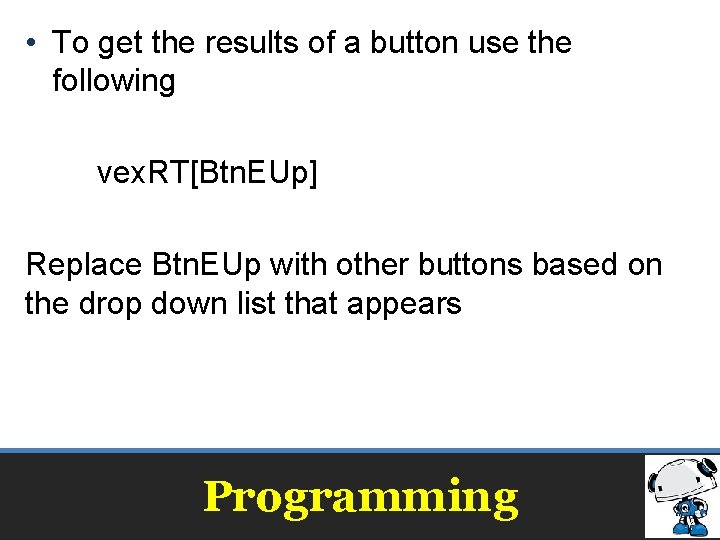 • To get the results of a button use the following

vexRT[BtnEUp]

Replace BtnEUp with other buttons based on the drop down list that appears

Programming